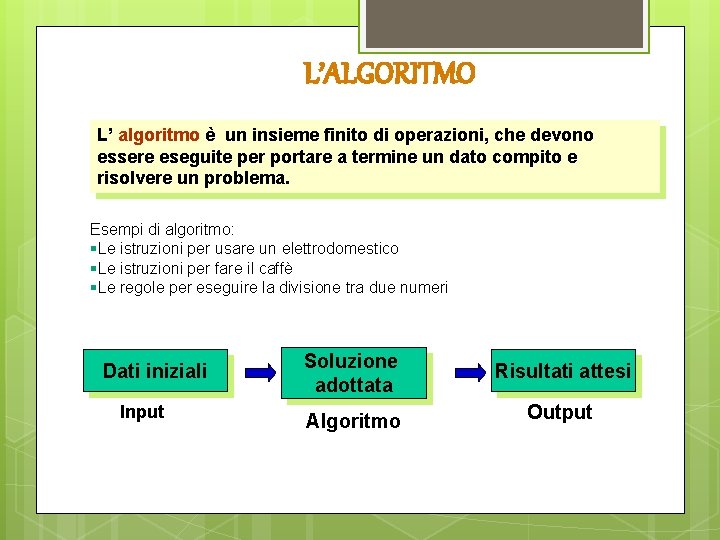 L'ALGORITMO

L' algoritmo è un insieme finito di operazioni, che devono essere eseguite per portare a termine un dato compito e risolvere un problema.

Esempi di algoritmo:
▪Le istruzioni per usare un elettrodomestico
▪Le istruzioni per fare il caffè
▪Le regole per eseguire la divisione tra due numeri

Dati iniziali
Input

Soluzione adottata
Algoritmo

Risultati attesi
Output